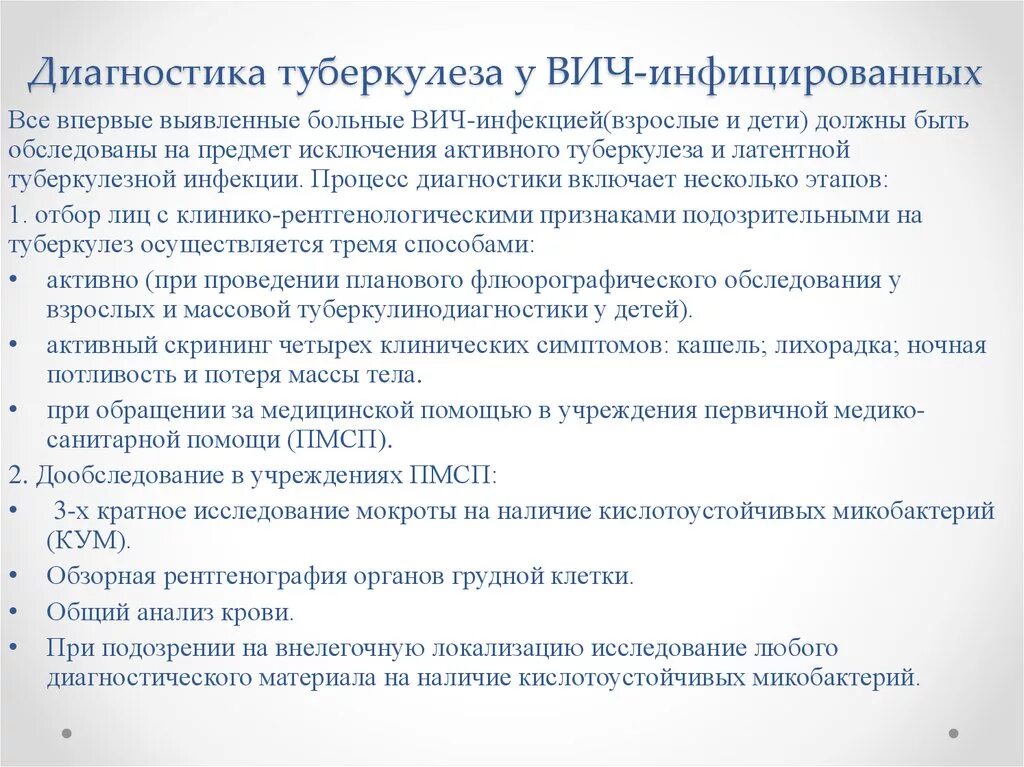 Диагностика туберкулеза у ВИЧ-инфицированных

Все впервые выявленные больные ВИЧ-инфекцией(взрослые и дети) должны быть обследованы на предмет исключения активного туберкулеза и латентной туберкулезной инфекции. Процесс диагностики включает несколько этапов:

1. отбор лиц с клинико-рентгенологическими признаками подозрительными на туберкулез осуществляется тремя способами:

• активно (при проведении планового флюорографического обследования у взрослых и массовой туберкулинодиагностики у детей).

• активный скрининг четырех клинических симптомов: кашель; лихорадка; ночная потливость и потеря массы тела.

• при обращении за медицинской помощью в учреждения первичной медико-санитарной помощи (ПМСП).

2. Дообследование в учреждениях ПМСП:

• 3-х кратное исследование мокроты на наличие кислотоустойчивых микобактерий (КУМ).

• Обзорная рентгенография органов грудной клетки.

• Общий анализ крови.

• При подозрении на внелегочную локализацию исследование любого диагностического материала на наличие кислотоустойчивых микобактерий.